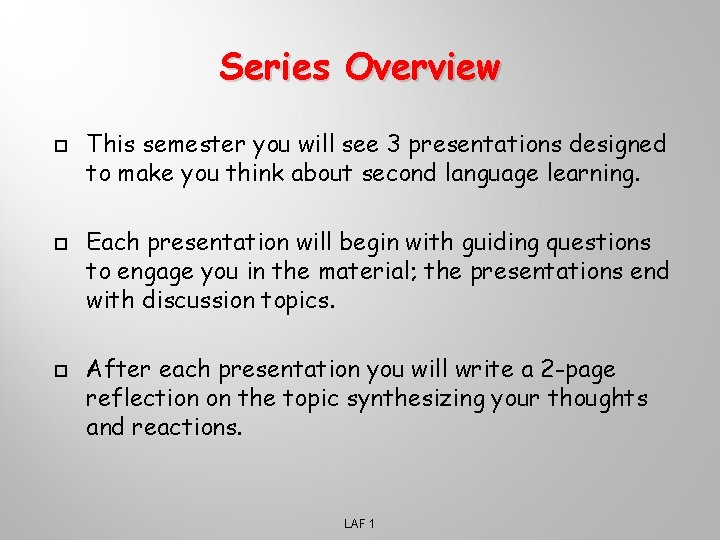 Series Overview

This semester you will see 3 presentations designed to make you think about second language learning.

Each presentation will begin with guiding questions to engage you in the material; the presentations end with discussion topics.

After each presentation you will write a 2-page reflection on the topic synthesizing your thoughts and reactions.

LAF 1